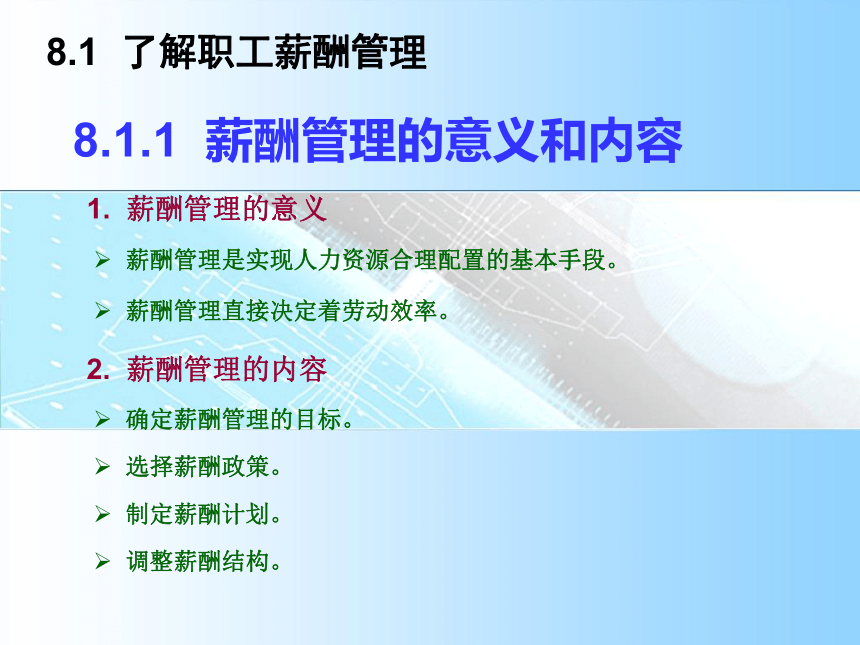 8.1 了解职工薪酬管理

8.1.1 薪酬管理的意义和内容

1. 薪酬管理的意义

➢ 薪酬管理是实现人力资源合理配置的基本手段。

➢ 薪酬管理直接决定着劳动效率。

2. 薪酬管理的内容

➢ 确定薪酬管理的目标。

➢ 选择薪酬政策。

➢ 制定薪酬计划。

➢ 调整薪酬结构。